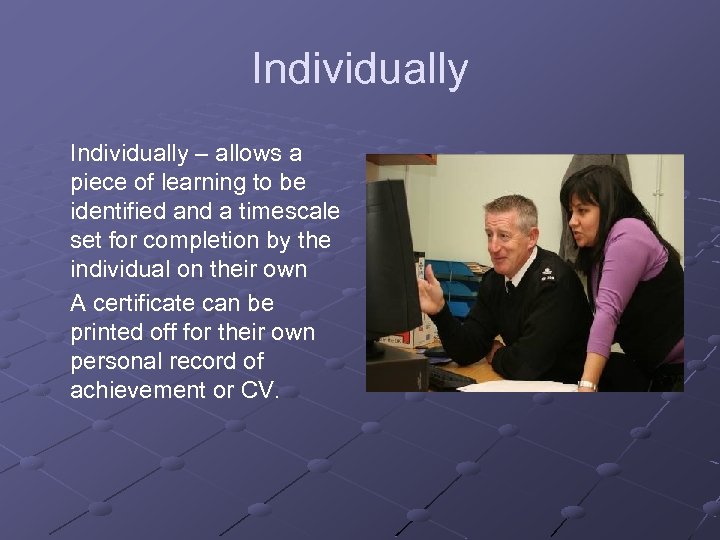 Individually

Individually – allows a piece of learning to be identified and a timescale set for completion by the individual on their own

A certificate can be printed off for their own personal record of achievement or CV.